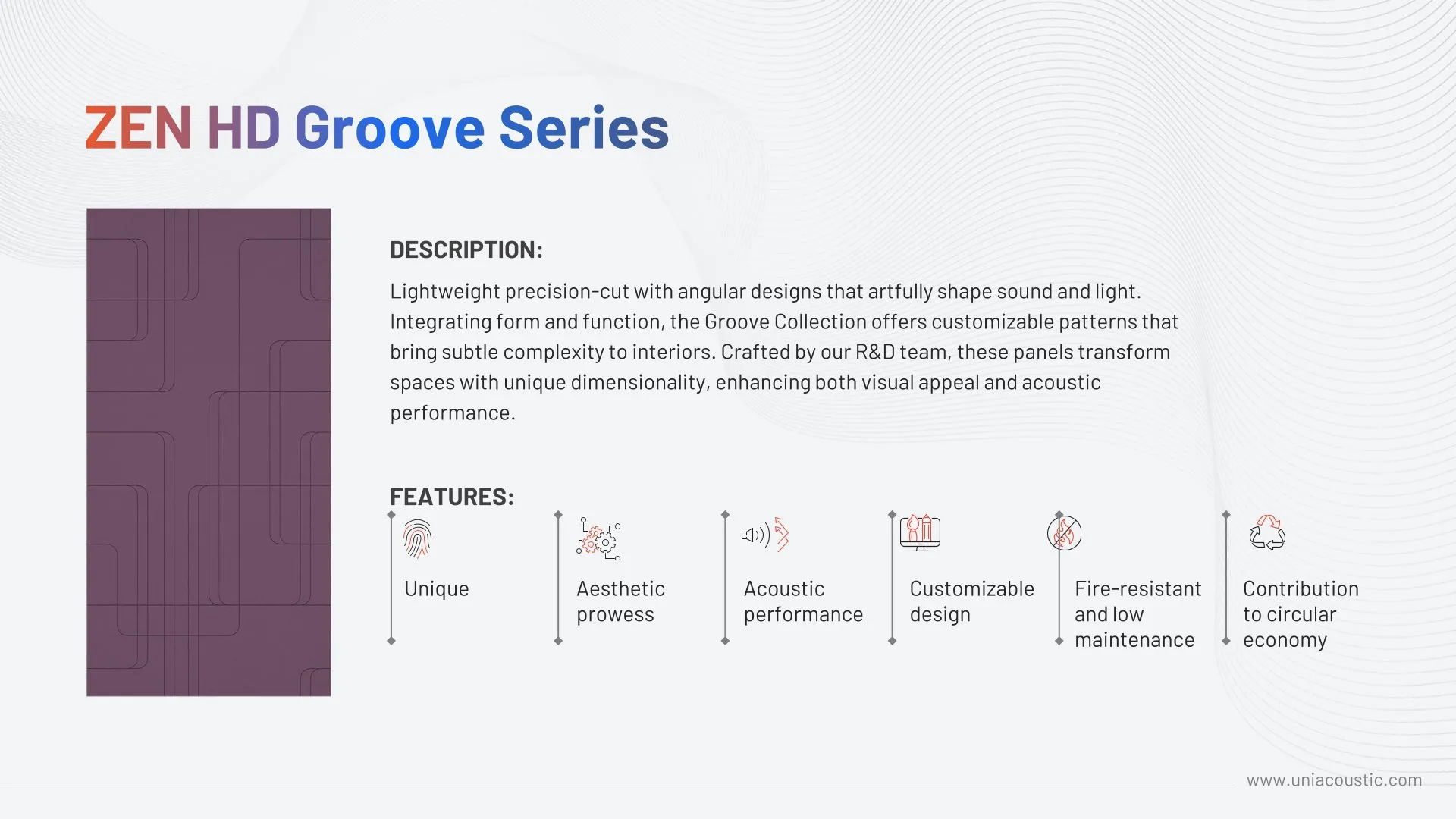 ZEN HD Groove Series

DESCRIPTION:

Lightweight precision-cut with angular designs that artfully shape sound and light. Integrating form and function, the Groove Collection offers customizable patterns that bring subtle complexity to interiors. Crafted by our R&D team, these panels transform spaces with unique dimensionality, enhancing both visual appeal and acoustic performance.

FEATURES:

Unique

Aesthetic prowess

Acoustic performance

Customizable design

Fire-resistant and low maintenance

Contribution to circular economy

www.uniacoustic.com